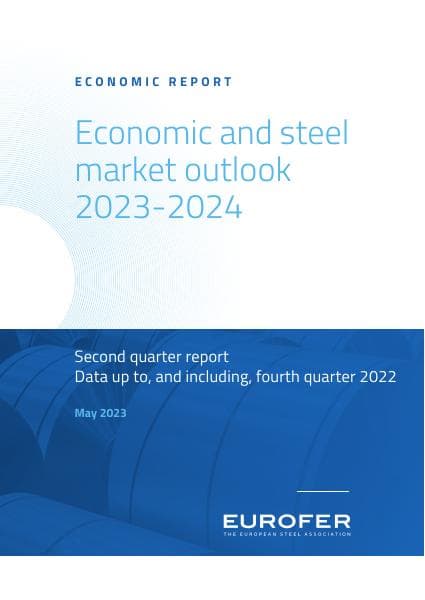 ECONOMIC REPORT

Economic and steel market outlook 2023-2024

Second quarter report
Data up to, and including, fourth quarter 2022

May 2023

EUROFER
THE EUROPEAN STEEL ASSOCIATION